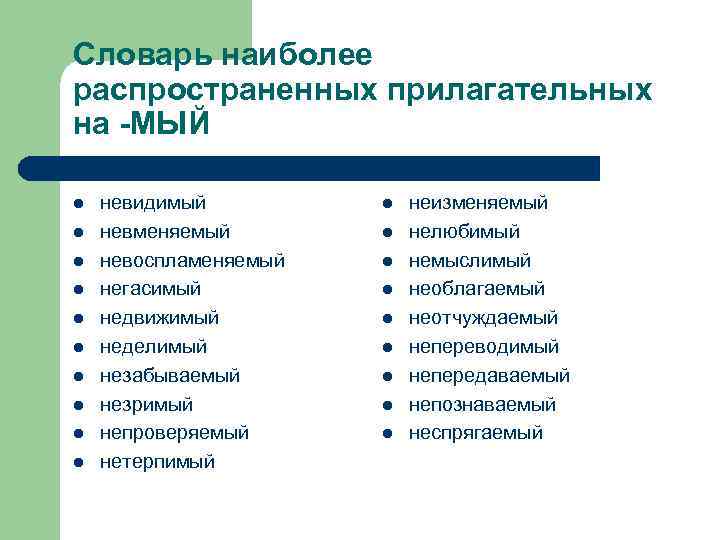 Словарь наиболее распространенных прилагательных на -МЫЙ

- невидимый
- невменяемый
- невоспламеняемый
- негасимый
- недвижимый
- неделимый
- незабываемый
- незримый
- непроверяемый
- нетерпимый

- неизменяемый
- нелюбимый
- немыслимый
- необлагаемый
- неотчуждаемый
- непереводимый
- непередаваемый
- непознаваемый
- неспрягаемый